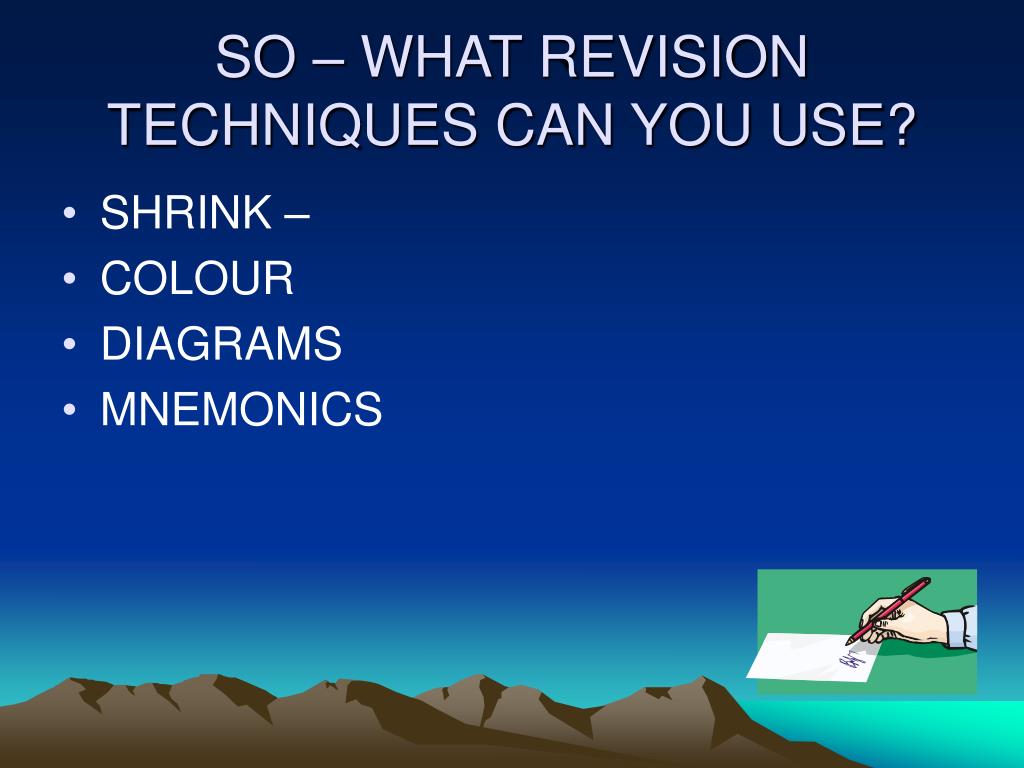 SO – WHAT REVISION TECHNIQUES CAN YOU USE?

• SHRINK –
• COLOUR
• DIAGRAMS
• MNEMONICS